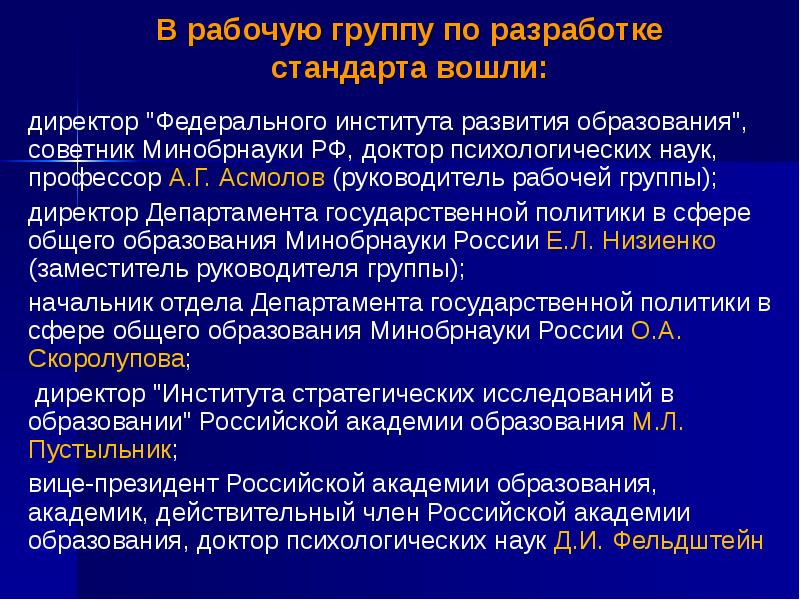 В рабочую группу по разработке стандарта вошли:

директор "Федерального института развития образования", советник Минобрнауки РФ, доктор психологических наук, профессор А.Г. Асмолов (руководитель рабочей группы);

директор Департамента государственной политики в сфере общего образования Минобрнауки России Е.Л. Низиенко (заместитель руководителя группы);

начальник отдела Департамента государственной политики в сфере общего образования Минобрнауки России О.А. Скоролупова;

директор "Института стратегических исследований в образовании" Российской академии образования М.Л. Пустыльник;

вице-президент Российской академии образования, академик, действительный член Российской академии образования, доктор психологических наук Д.И. Фельдштейн